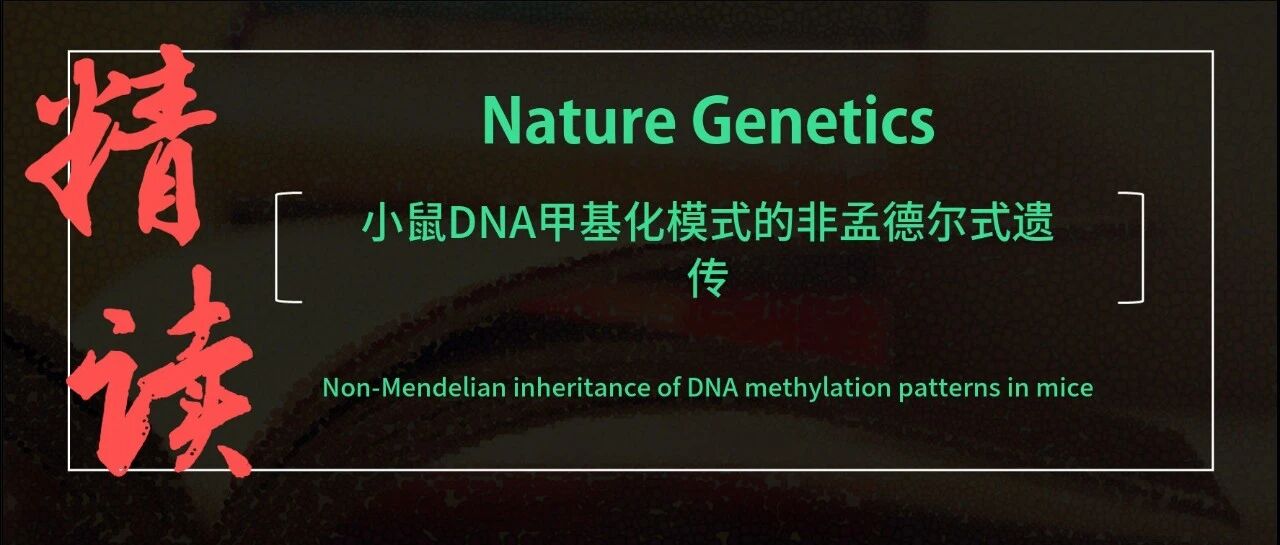 精读

Nature Genetics

小鼠DNA甲基化模式的非孟德尔式遗传

Non-Mendelian inheritance of DNA methylation patterns in mice